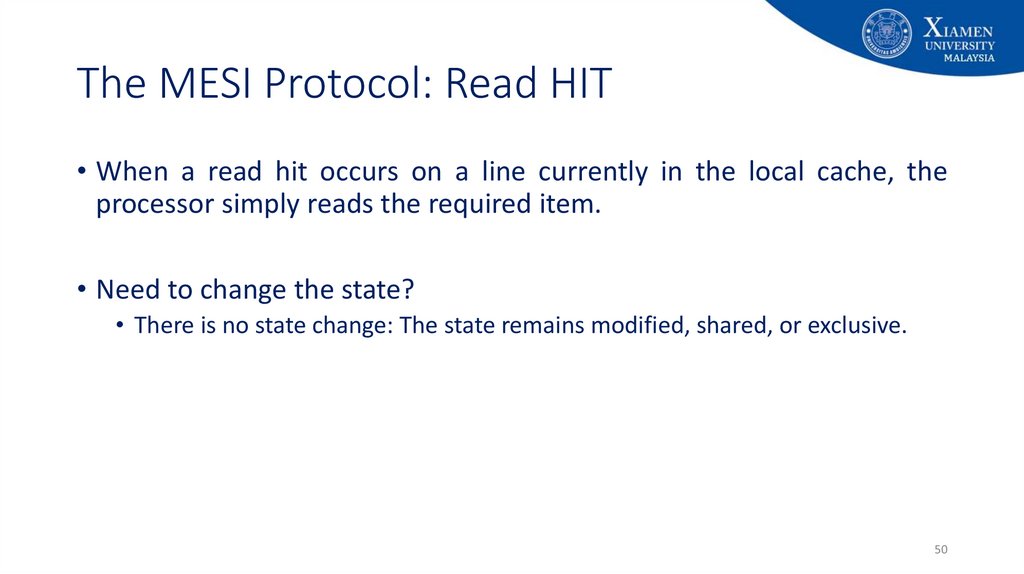 XIAMEN UNIVERSITY MALAYSIA

The MESI Protocol: Read HIT

• When a read hit occurs on a line currently in the local cache, the processor simply reads the required item.

• Need to change the state?
  • There is no state change: The state remains modified, shared, or exclusive.

50